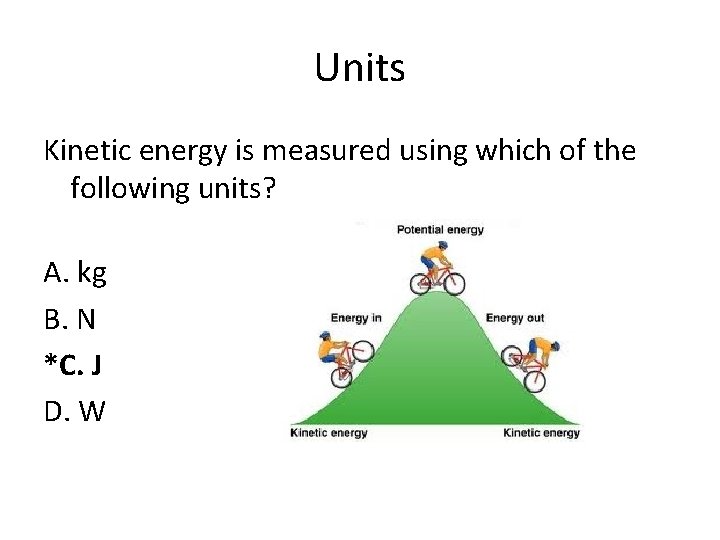 Units

Kinetic energy is measured using which of the following units?

A. kg

B. N

*C. J

D. W

Potential energy

Energy in

Energy out

Kinetic energy

Kinetic energy